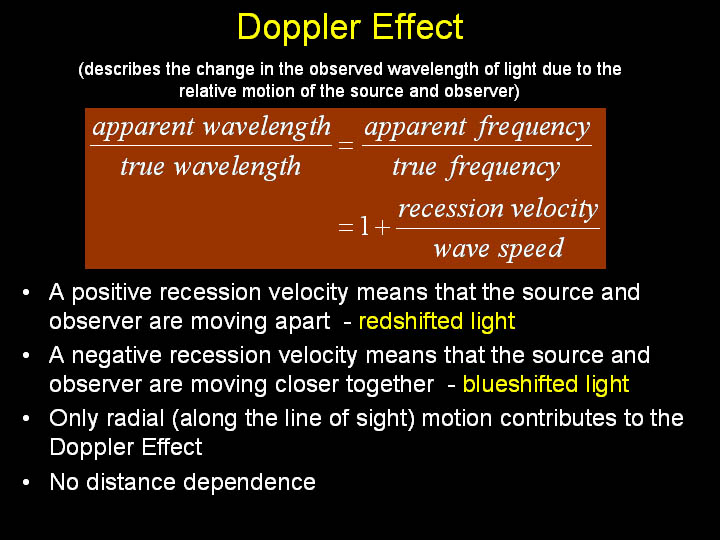 Doppler Effect

(describes the change in the observed wavelength of light due to the relative motion of the source and observer)

$\frac{apparent\ wavelength}{true\ wavelength} = \frac{apparent\ frequency}{true\ frequency}$

$= 1 + \frac{recession\ velocity}{wave\ speed}$

• A positive recession velocity means that the source and observer are moving apart - redshifted light

• A negative recession velocity means that the source and observer are moving closer together - blueshifted light

• Only radial (along the line of sight) motion contributes to the Doppler Effect

• No distance dependence